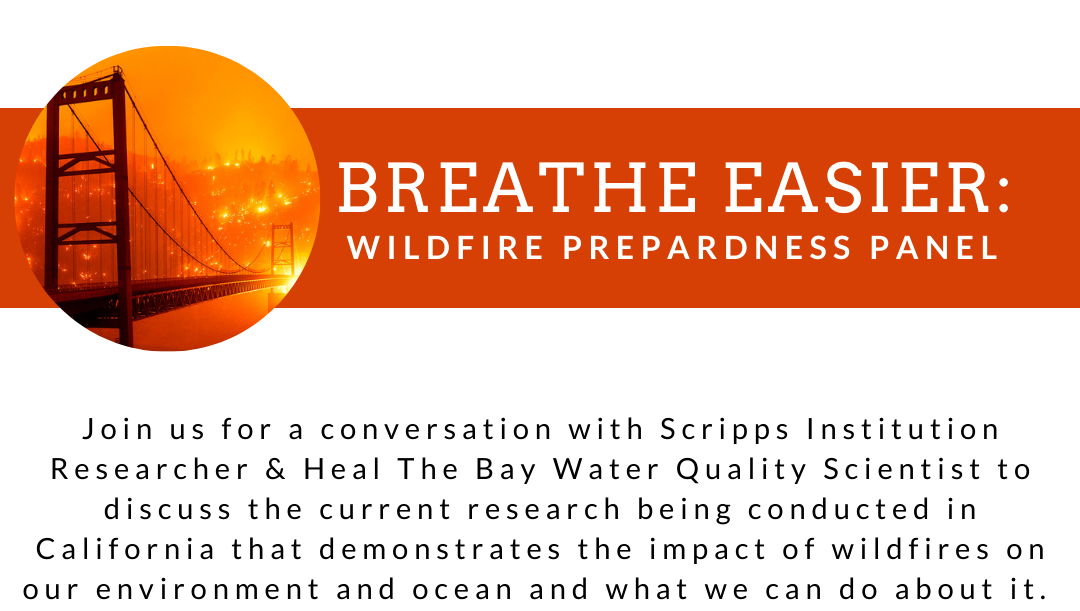 BREATHE EASIER:
WILDFIRE PREPARDNESS PANEL

Join us for a conversation with Scripps Institution Researcher & Heal The Bay Water Quality Scientist to discuss the current research being conducted in California that demonstrates the impact of wildfires on our environment and ocean and what we can do about it.